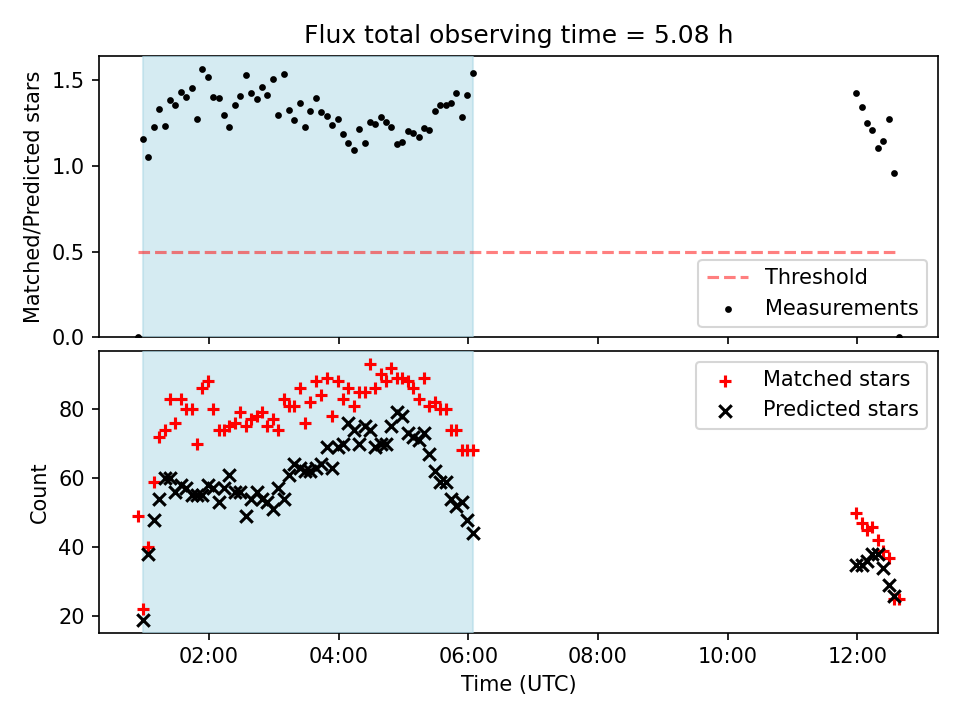 Flux total observing time = 5.08 h

Matched/Predicted stars

1.5
1.0
0.5
0.0

Threshold
Measurements

Count

80
60
40
20

Matched stars
Predicted stars

02:00
04:00
06:00
08:00
10:00
12:00

Time (UTC)